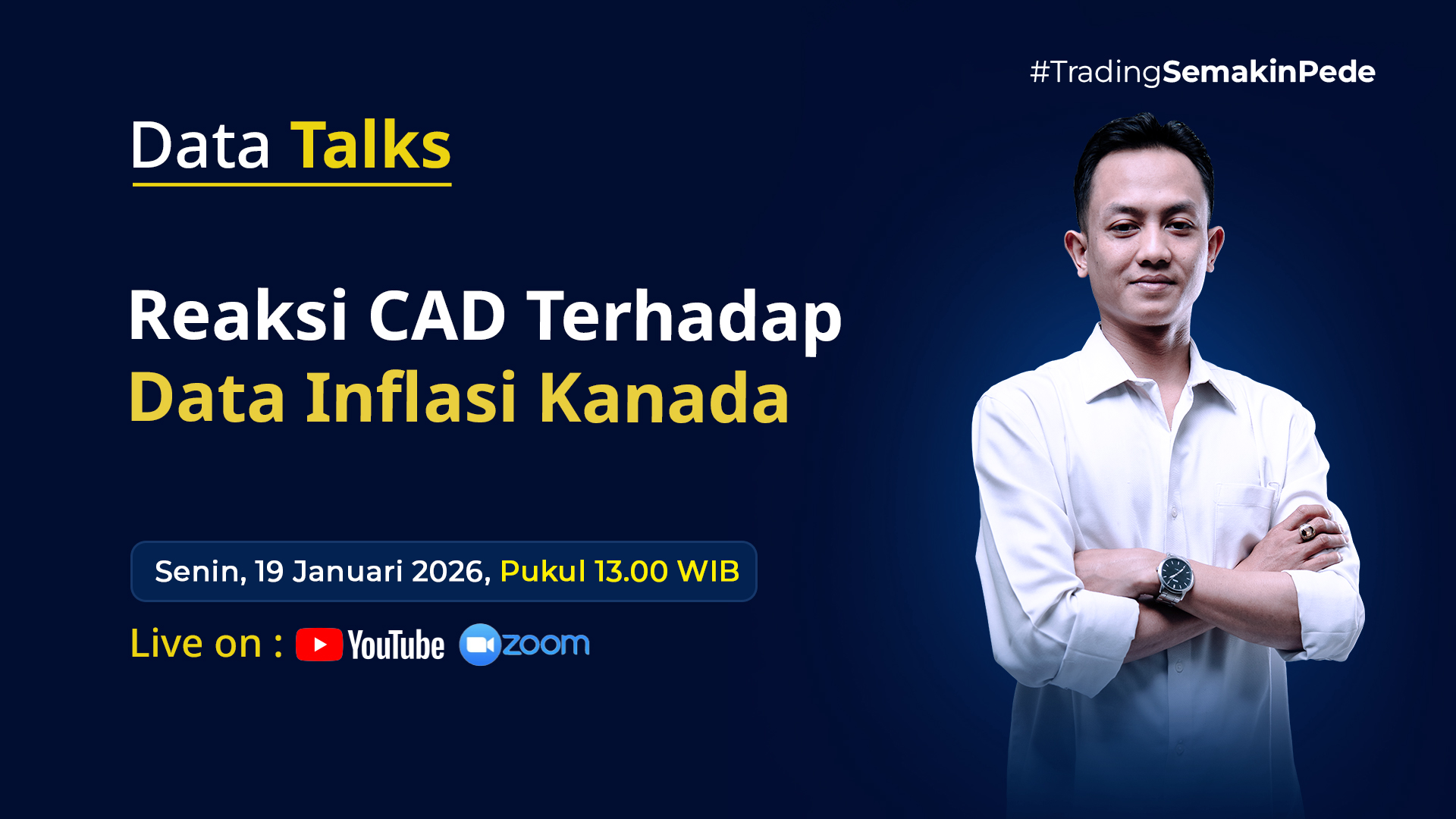 #TradingSemakinPede

Data Talks

Reaksi CAD Terhadap
Data Inflasi Kanada

Senin, 19 Januari 2026, Pukul 13.00 WIB

Live on : YouTube zoom